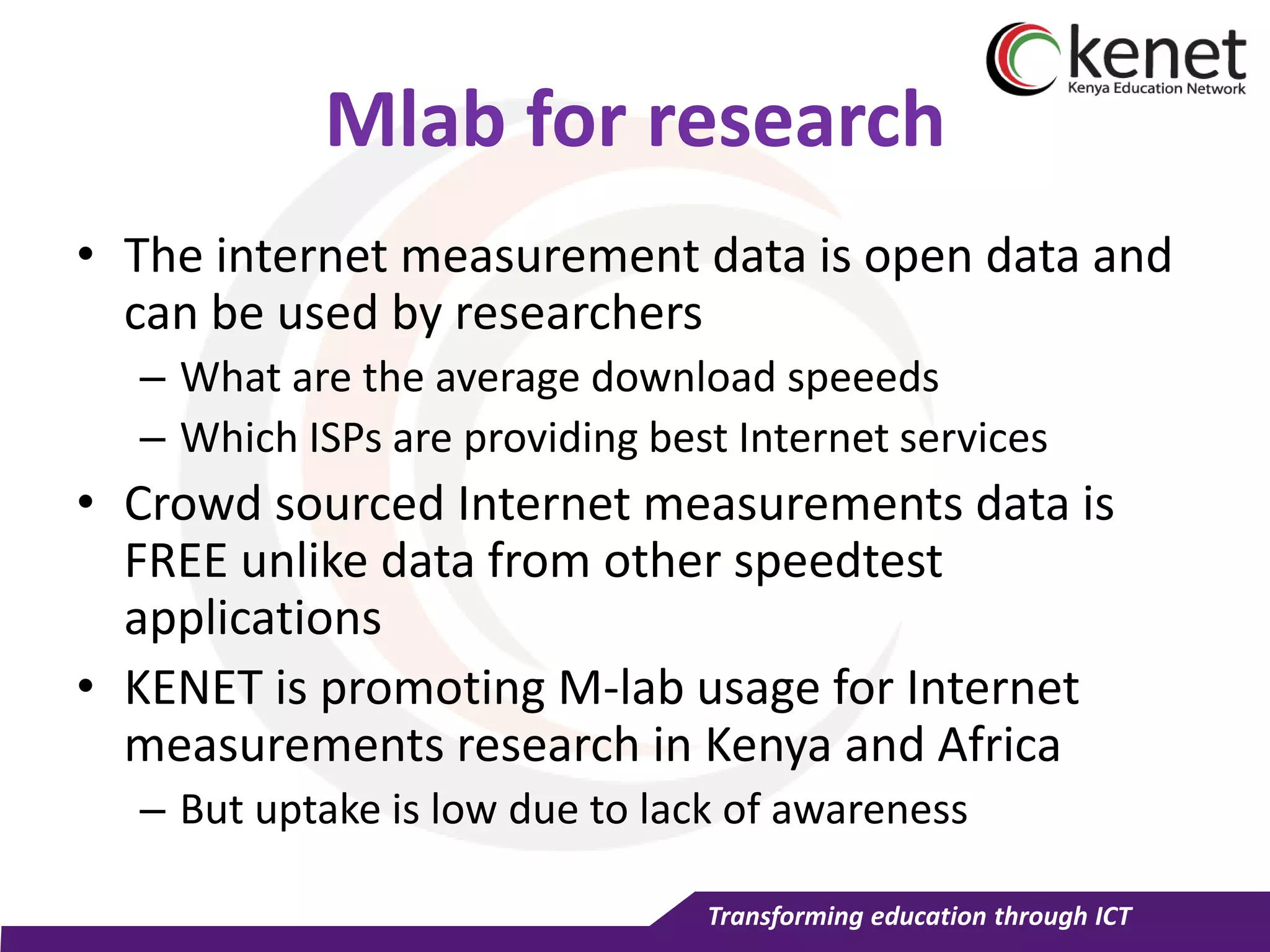 kenet
Kenya Education Network

Mlab for research

• The internet measurement data is open data and can be used by researchers
– What are the average download speeeds
– Which ISPs are providing best Internet services
• Crowd sourced Internet measurements data is FREE unlike data from other speedtest applications
• KENET is promoting M-lab usage for Internet measurements research in Kenya and Africa
– But uptake is low due to lack of awareness

Transforming education through ICT